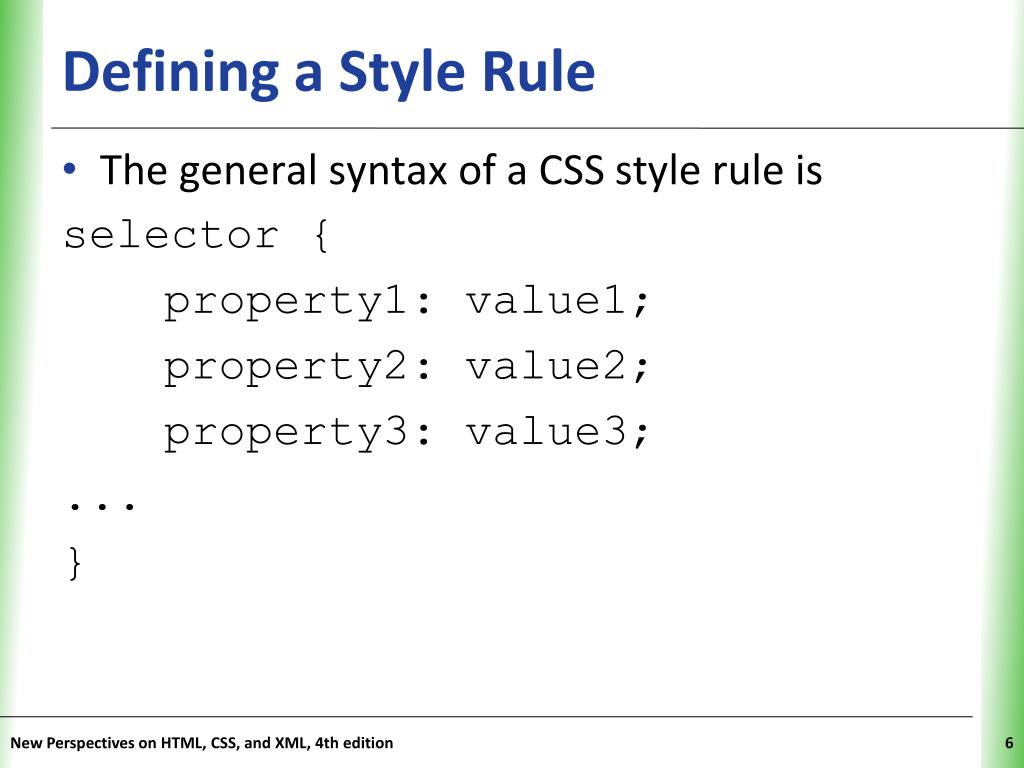 Defining a Style Rule

• The general syntax of a CSS style rule is

selector {
    property1: value1;
    property2: value2;
    property3: value3;
...
}

New Perspectives on HTML, CSS, and XML, 4th edition

6